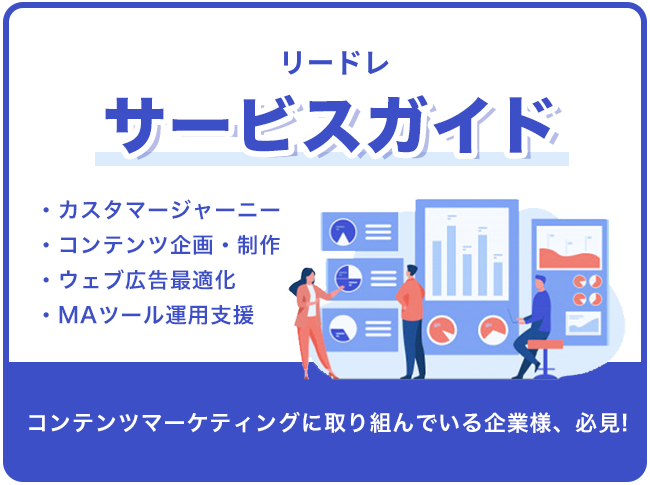 リードレ

サービスガイド

・カスタマージャーニー
・コンテンツ企画・制作
・ウェブ広告最適化
・MAツール運用支援

コンテンツマーケティングに取り組んでいる企業様、必見!